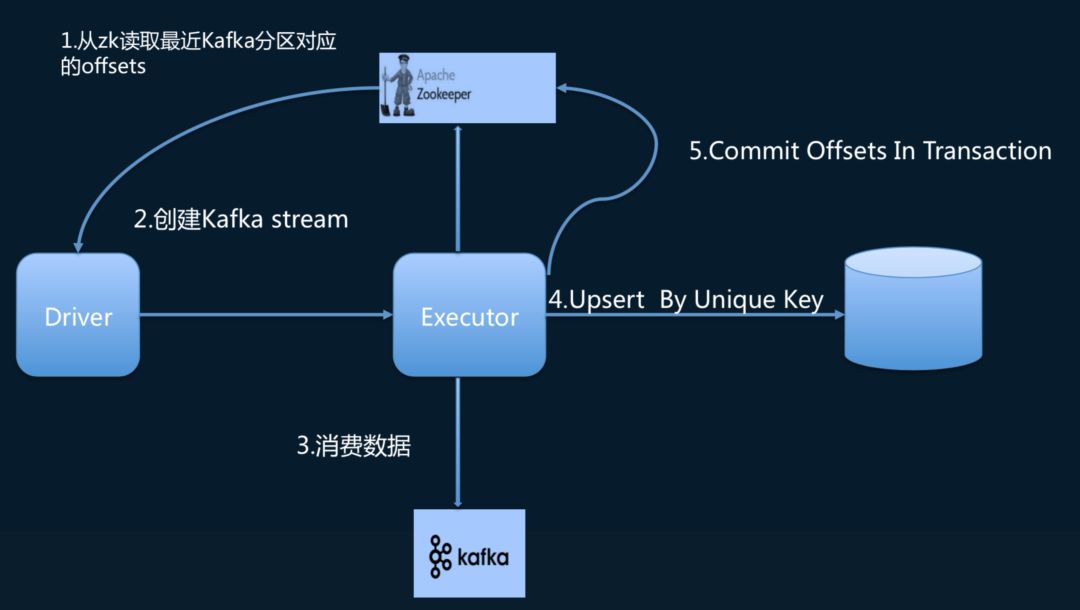 1.从zk读取最近Kafka分区对应的offsets

Apache
Zookeeper

5.Commit Offsets In Transaction

2.创建Kafka stream

Driver

Executor

4.Upsert By Unique Key

3.消费数据

kafka